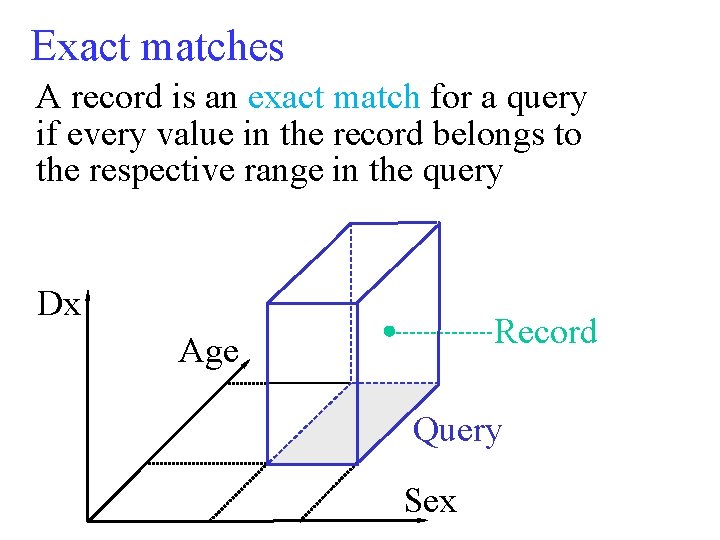 Exact matches

A record is an exact match for a query if every value in the record belongs to the respective range in the query

Dx
Age
Record
Query
Sex